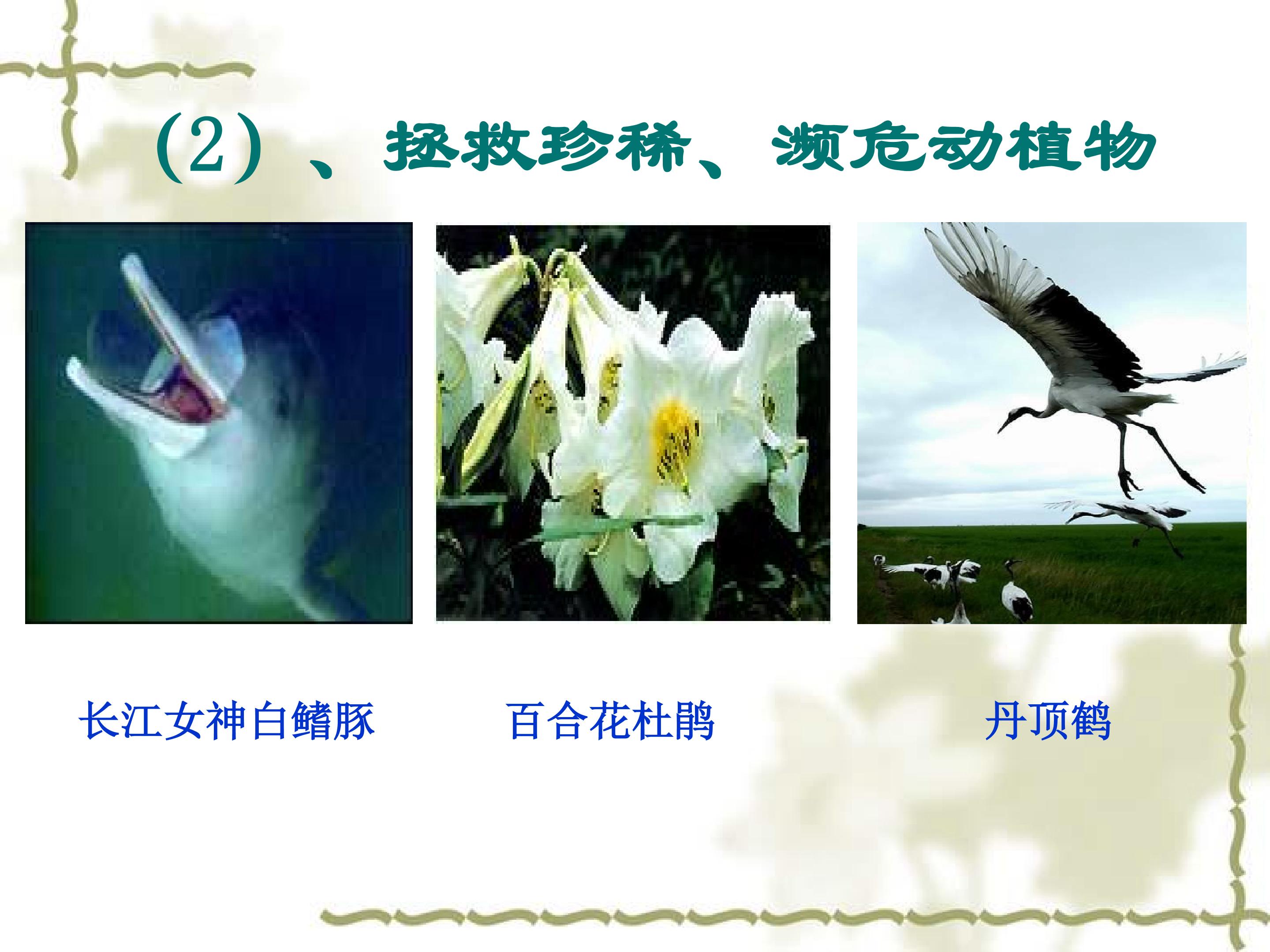 (2)、拯救珍稀、濒危动植物

长江女神白鳍豚

百合花杜鹃

丹顶鹤